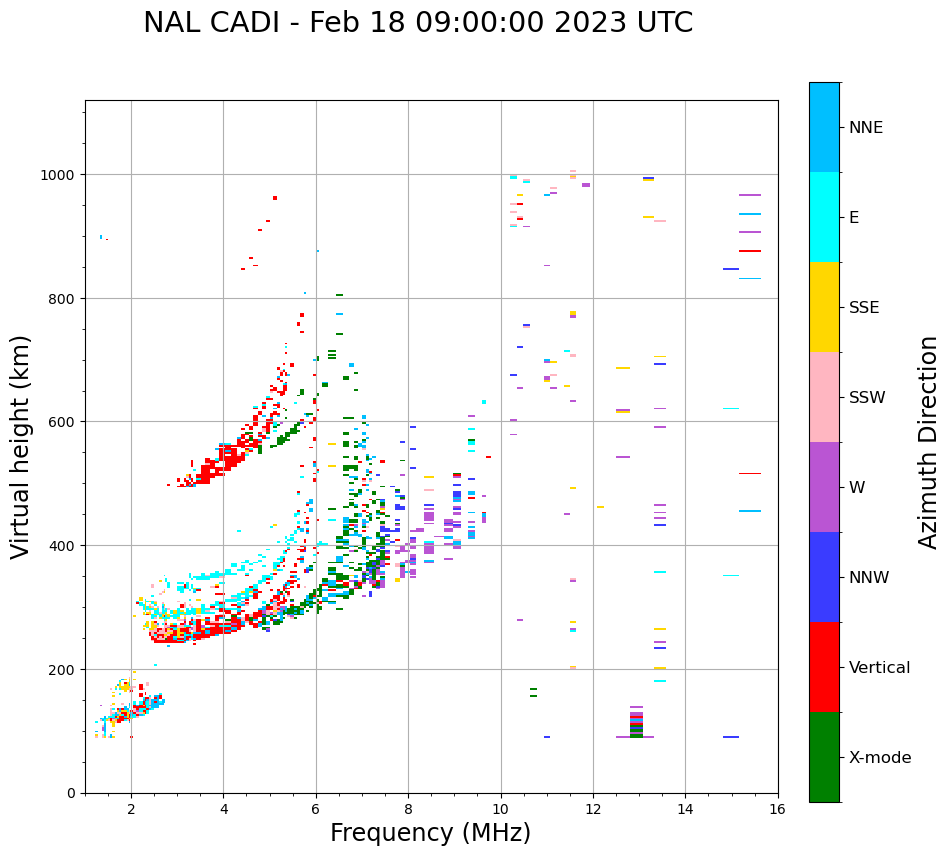 NAL CADI - Feb 18 09:00:00 2023 UTC

Virtual height (km)

1000
800
600
400
200
0

2
4
6
8
10
12
14
16

Frequency (MHz)

NNE
E
SSE
SSW
W
NNW
Vertical
X-mode

Azimuth Direction